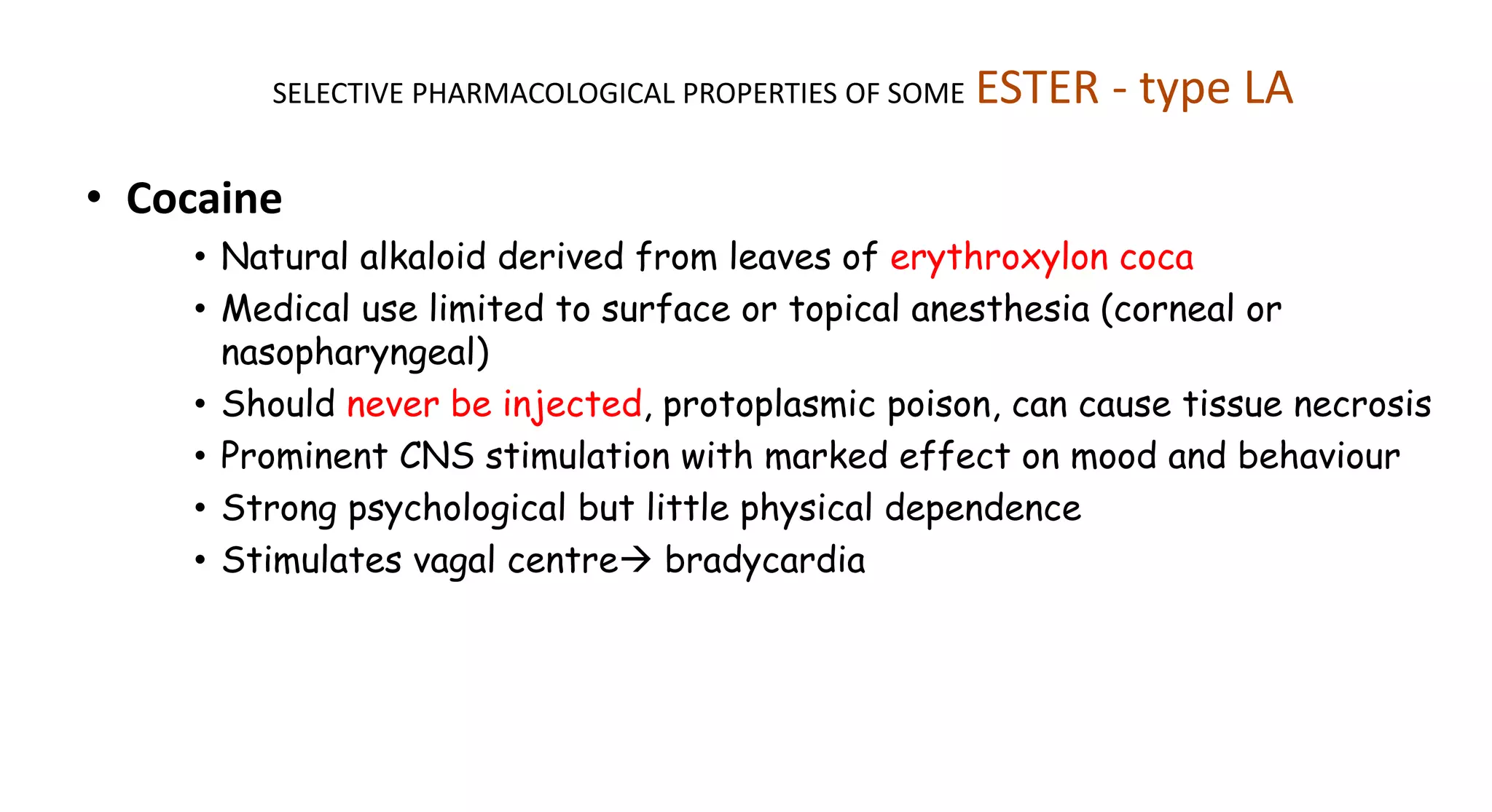 SELECTIVE PHARMACOLOGICAL PROPERTIES OF SOME ESTER - type LA

• Cocaine
• Natural alkaloid derived from leaves of erythroxylon coca
• Medical use limited to surface or topical anesthesia (corneal or nasopharyngeal)
• Should never be injected, protoplasmic poison, can cause tissue necrosis
• Prominent CNS stimulation with marked effect on mood and behaviour
• Strong psychological but little physical dependence
• Stimulates vagal centre→ bradycardia